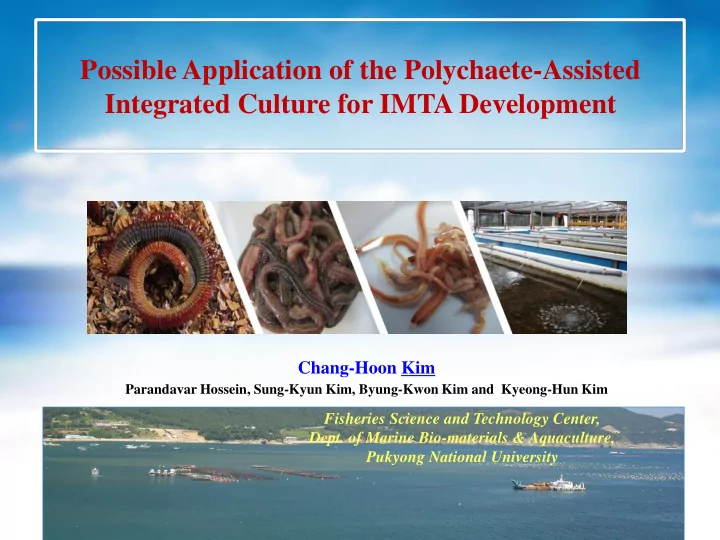 Possible Application of the Polychaete-Assisted Integrated Culture for IMTA Development

Chang-Hoon Kim

Parandavar Hossein, Sung-Kyun Kim, Byung-Kwon Kim and Kyeong-Hun Kim

Fisheries Science and Technology Center, Dept. of Marine Bio-materials & Aquaculture, Pukyong National University